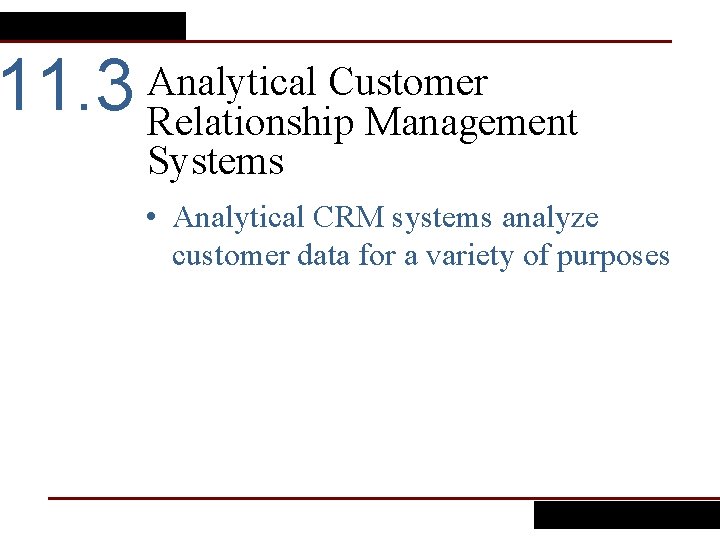 11.3 Analytical Customer Relationship Management Systems

• Analytical CRM systems analyze customer data for a variety of purposes